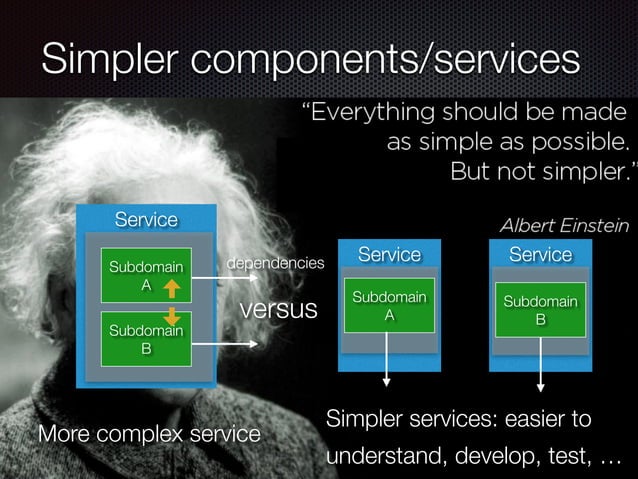 Simpler components/services

"Everything should be made as simple as possible. But not simpler."

Albert Einstein

Service

Subdomain A

Subdomain B

dependencies

versus

Service

Subdomain A

Service

Subdomain B

More complex service

Simpler services: easier to understand, develop, test, ...